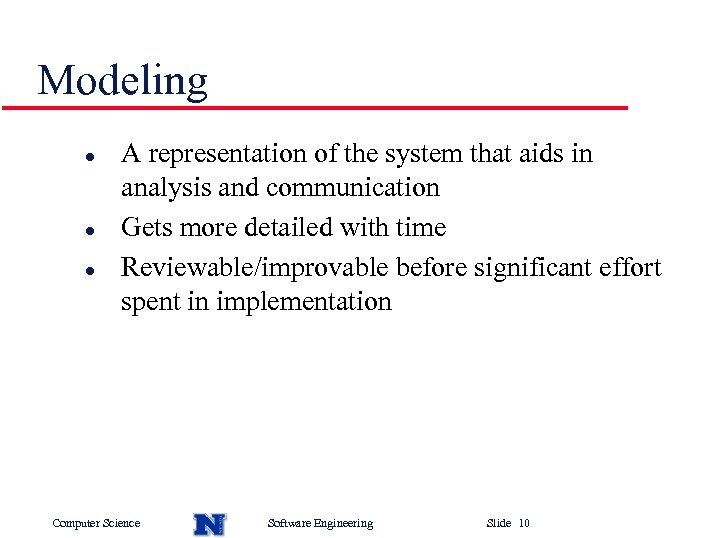 Modeling

- A representation of the system that aids in analysis and communication
- Gets more detailed with time
- Reviewable/improvable before significant effort spent in implementation

Computer Science N Software Engineering Slide 10